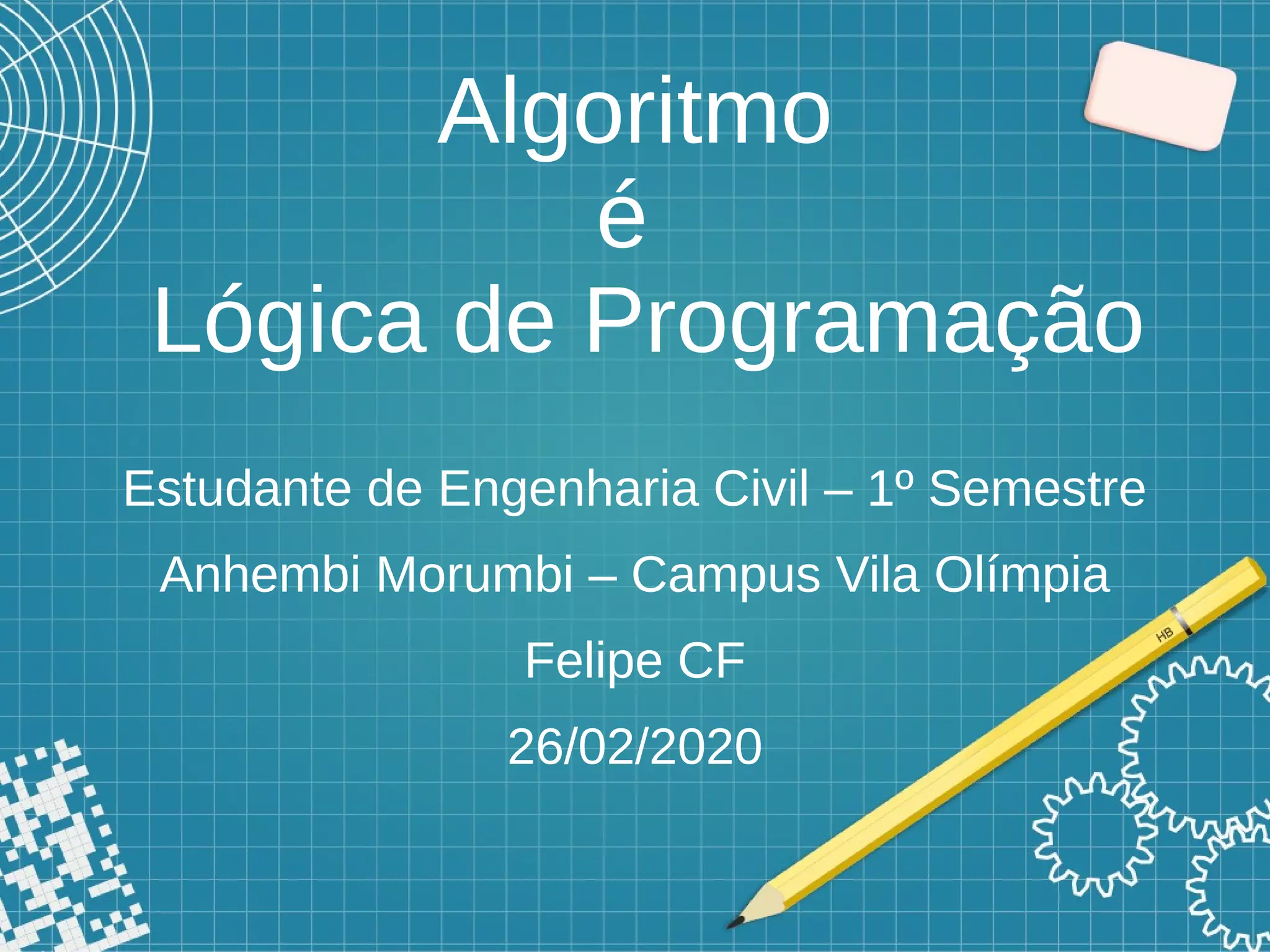 Algoritmo
é
Lógica de Programação

Estudante de Engenharia Civil – 1º Semestre

Anhembi Morumbi – Campus Vila Olímpia

Felipe CF

26/02/2020

HB